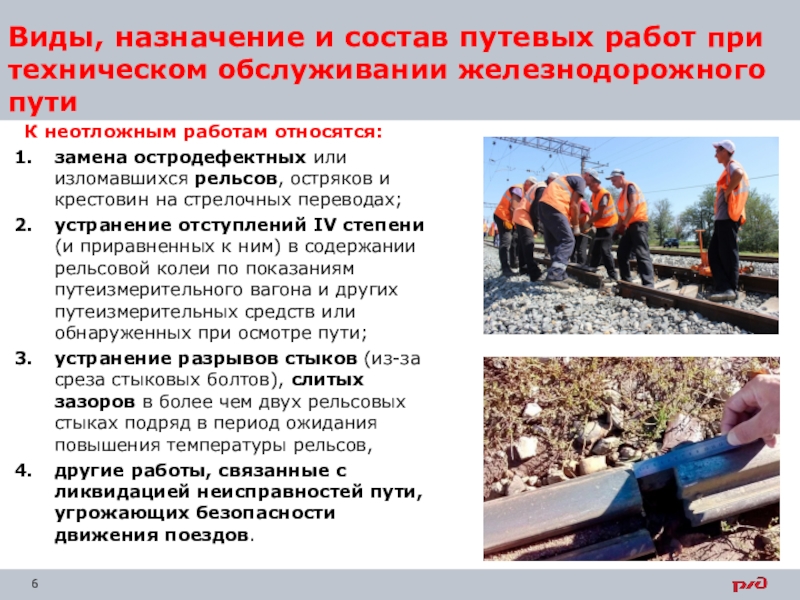 Виды, назначение и состав путевых работ при техническом обслуживании железнодорожного пути

К неотложным работам относятся:

1. замена остродефектных или изломавшихся рельсов, остряков и крестовин на стрелочных переводах;
2. устранение отступлений IV степени (и приравненных к ним) в содержании рельсовой колеи по показаниям путеизмерительного вагона и других путеизмерительных средств или обнаруженных при осмотре пути;
3. устранение разрывов стыков (из-за среза стыковых болтов), слитых зазоров в более чем двух рельсовых стыках подряд в период ожидания повышения температуры рельсов,
4. другие работы, связанные с ликвидацией неисправностей пути, угрожающих безопасности движения поездов.

6

РЖД